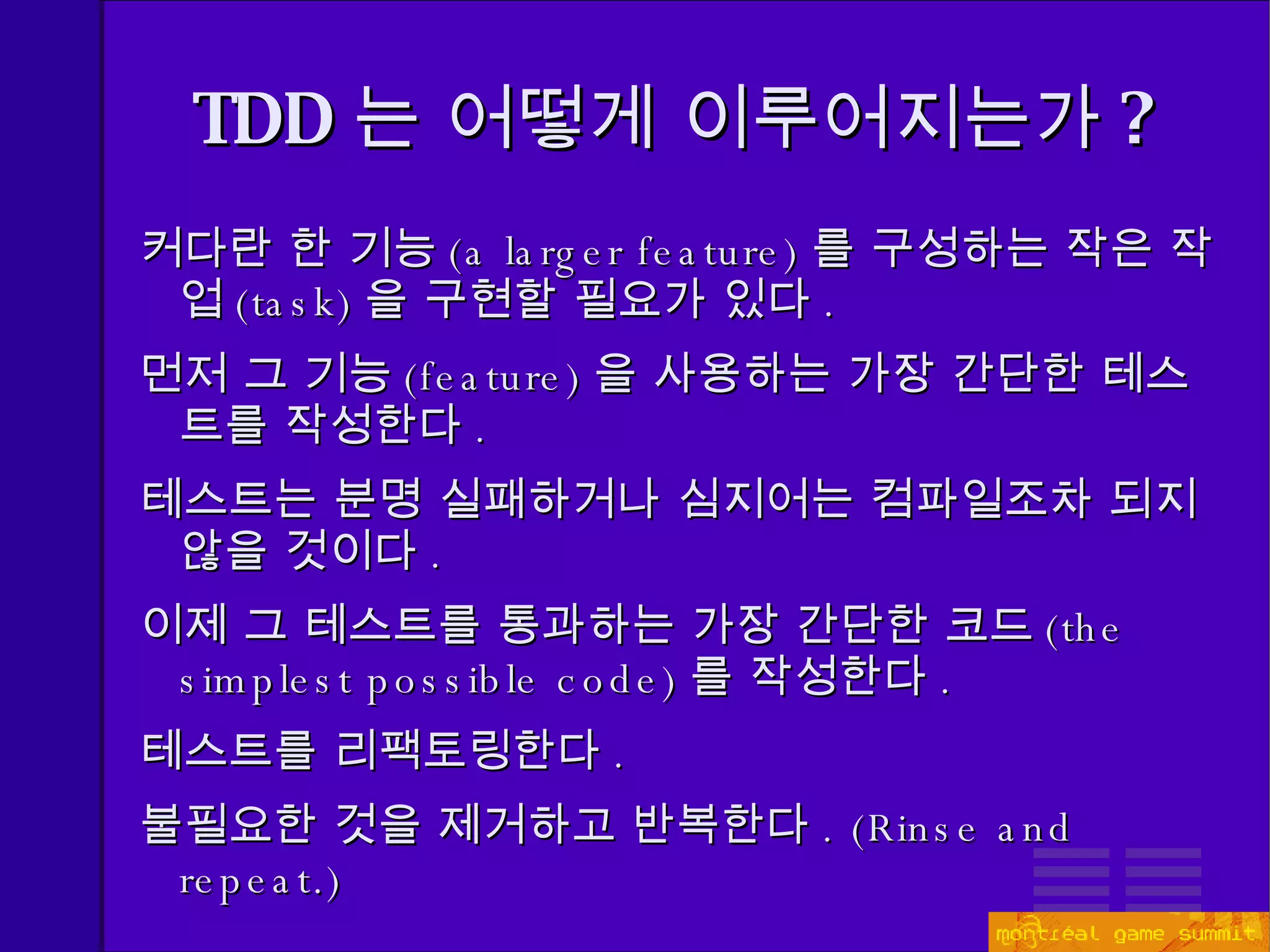 TDD 는 어떻게 이루어지는가 ?

커다란 한 기능 (a larger feature) 를 구성하는 작은 작업 (task) 을 구현할 필요가 있다 .

먼저 그 기능 (feature) 을 사용하는 가장 간단한 테스트를 작성한다 .

테스트는 분명 실패하거나 심지어는 컴파일조차 되지 않을 것이다 .

이제 그 테스트를 통과하는 가장 간단한 코드 (the simplest possible code) 를 작성한다 .

테스트를 리팩토링한다 .

불필요한 것을 제거하고 반복한다 . (Rinse and repeat.)

montréal game summit